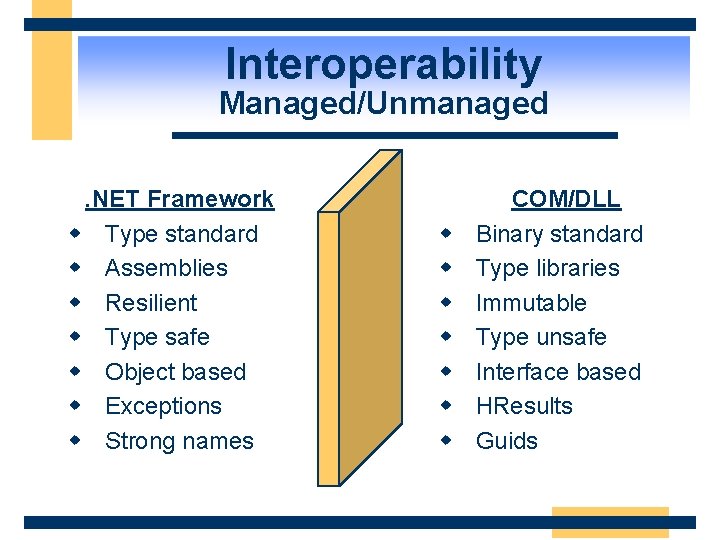 Interoperability
Managed/Unmanaged

.NET Framework
- Type standard
- Assemblies
- Resilient
- Type safe
- Object based
- Exceptions
- Strong names

COM/DLL
- Binary standard
- Type libraries
- Immutable
- Type unsafe
- Interface based
- HResults
- Guids